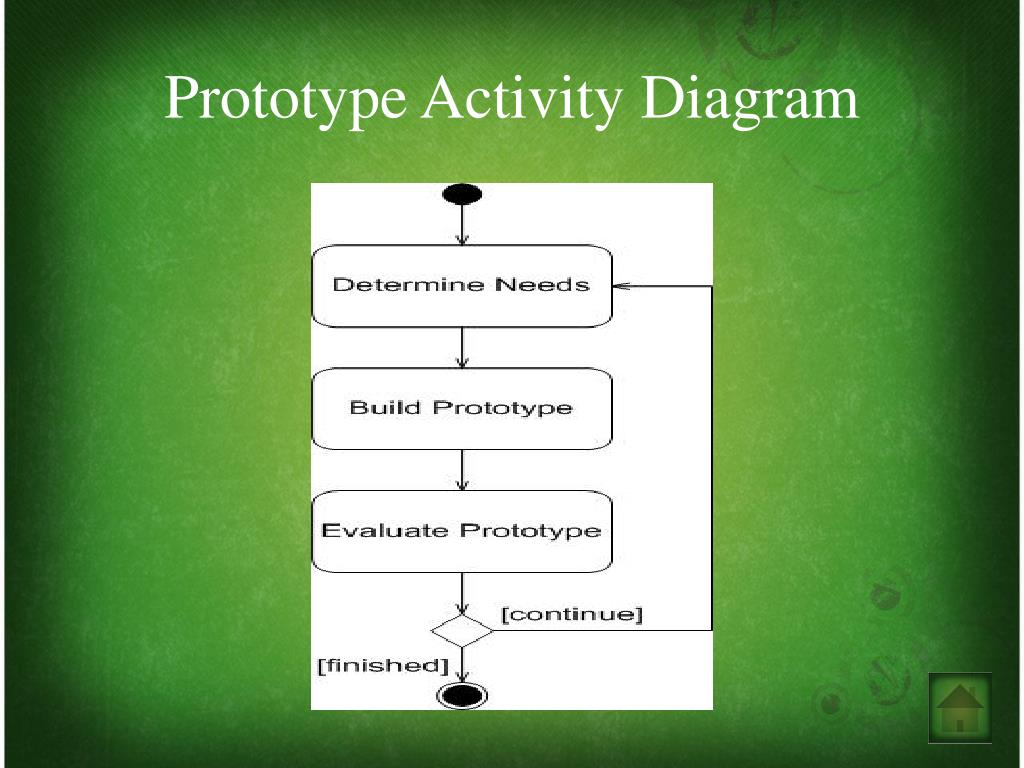 Prototype Activity Diagram

Determine Needs

Build Prototype

Evaluate Prototype

[continue]

[finished]